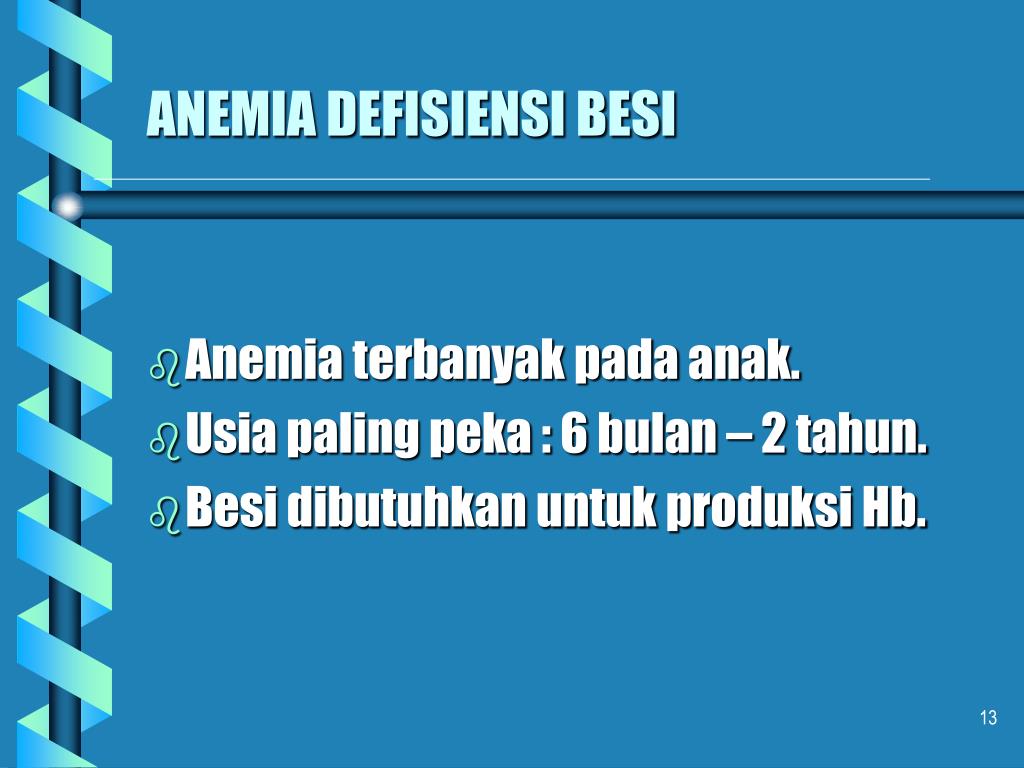 ANEMIA DEFISIENSI BESI

Anemia terbanyak pada anak.
Usia paling peka : 6 bulan – 2 tahun.
Besi dibutuhkan untuk produksi Hb.

13